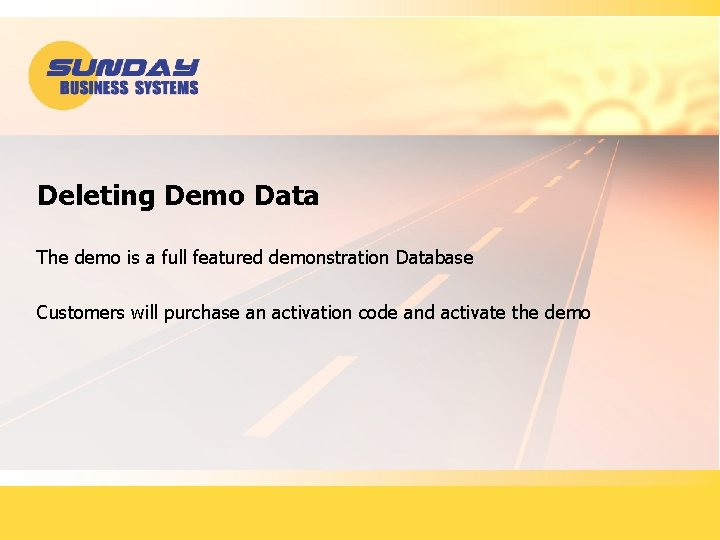 SUNDAY
BUSINESS SYSTEMS

Deleting Demo Data

The demo is a full featured demonstration Database

Customers will purchase an activation code and activate the demo